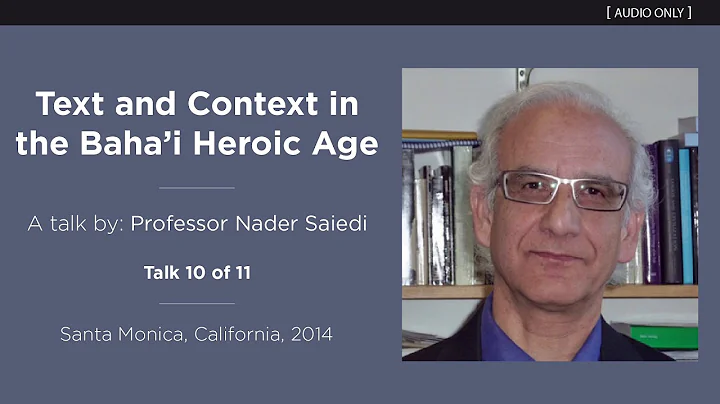 [ AUDIO ONLY ]

Text and Context in the Baha'i Heroic Age

A talk by: Professor Nader Saiedi

Talk 10 of 11

Santa Monica, California, 2014